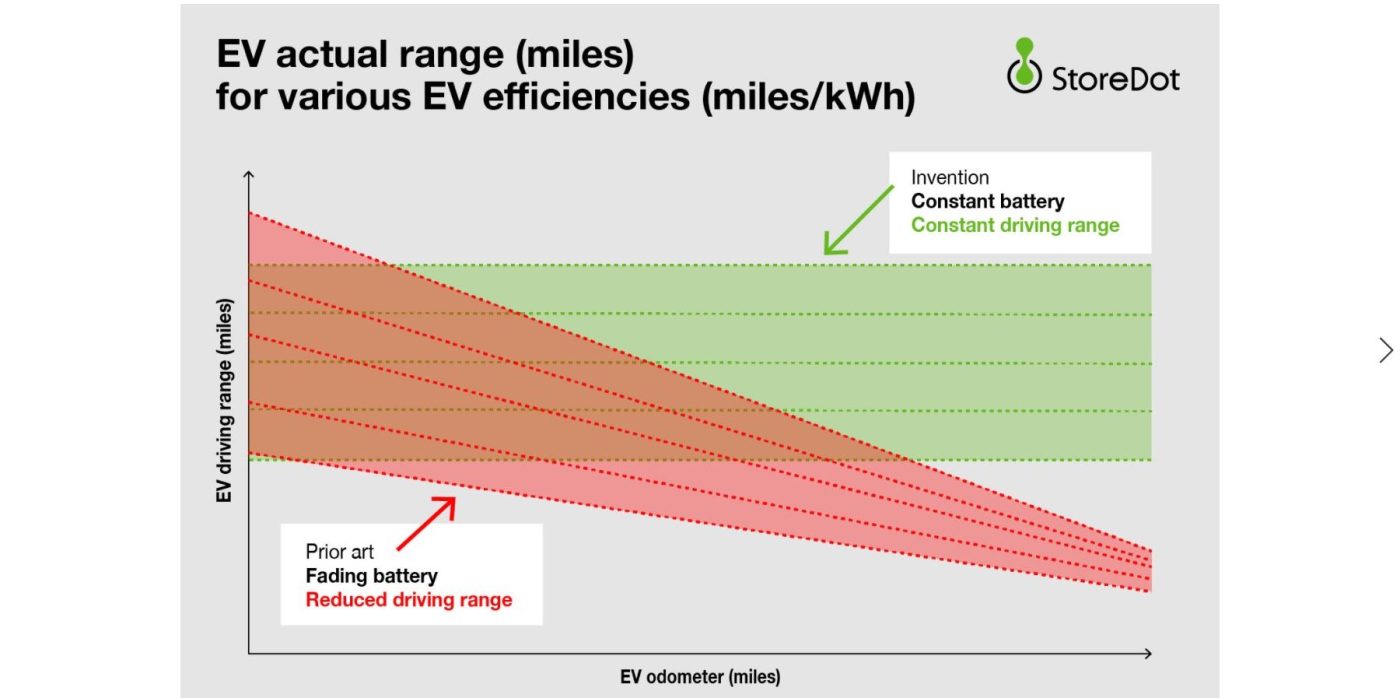 EV actual range (miles)
for various EV efficiencies (miles/kWh)

StoreDot

Invention
Constant battery
Constant driving range

EV driving range (miles)

Prior art
Fading battery
Reduced driving range

EV odometer (miles)